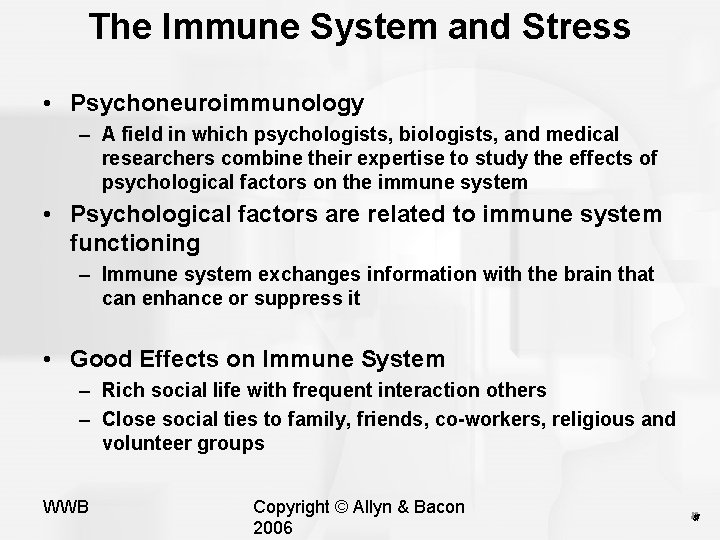 The Immune System and Stress

• Psychoneuroimmunology
– A field in which psychologists, biologists, and medical researchers combine their expertise to study the effects of psychological factors on the immune system
• Psychological factors are related to immune system functioning
– Immune system exchanges information with the brain that can enhance or suppress it

• Good Effects on Immune System
– Rich social life with frequent interaction others
– Close social ties to family, friends, co-workers, religious and volunteer groups

WWB

Copyright © Allyn & Bacon 2006